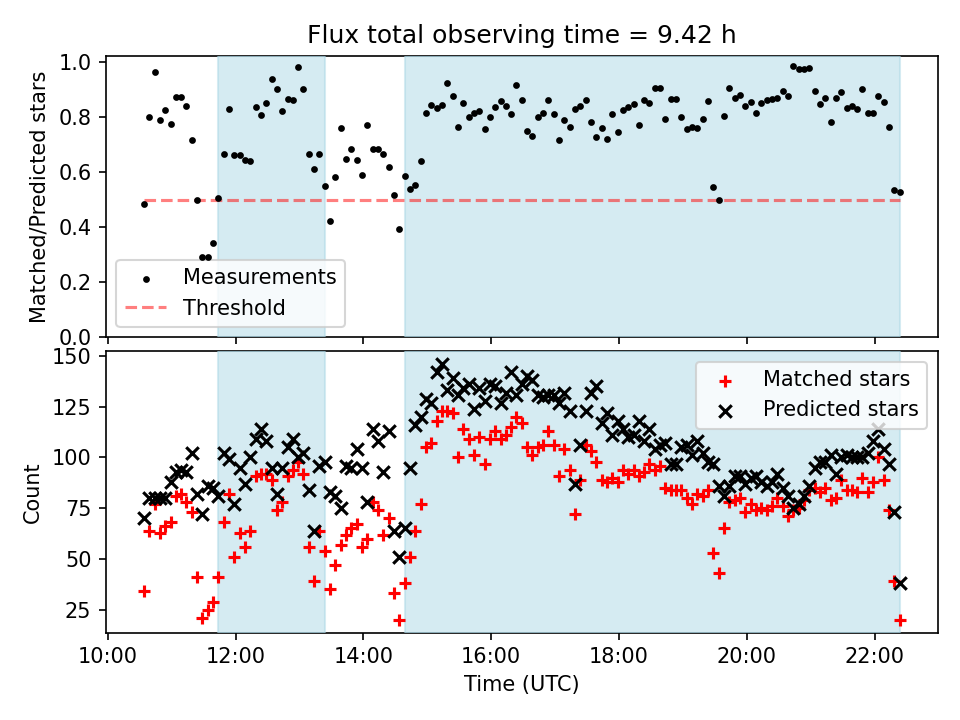 Flux total observing time = 9.42 h

Matched/Predicted stars

1.0
0.8
0.6
0.4
0.2
0.0

Measurements
Threshold

Count

150
125
100
75
50
25

Matched stars
Predicted stars

10:00 12:00 14:00 16:00 18:00 20:00 22:00

Time (UTC)